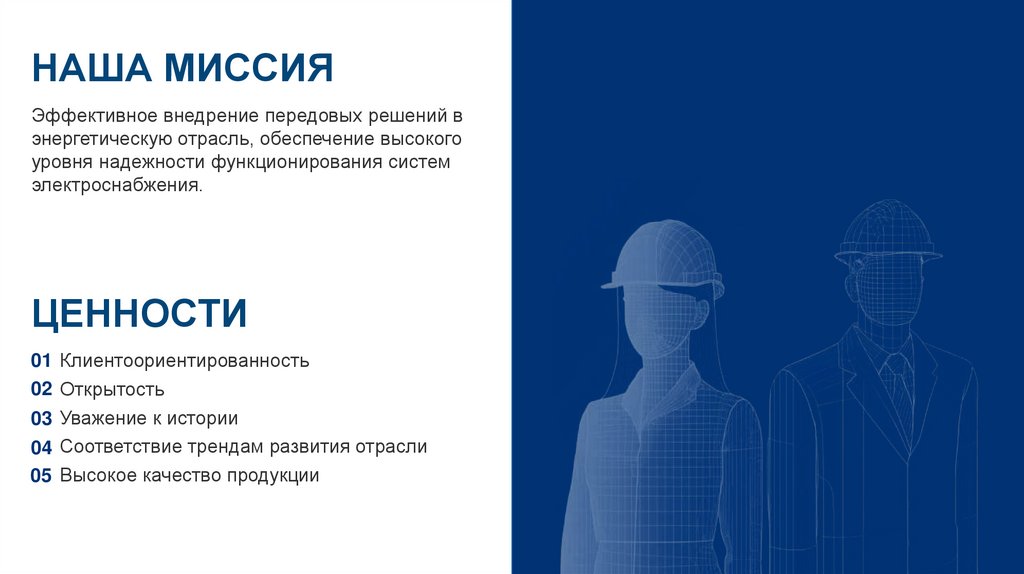 НАША МИССИЯ

Эффективное внедрение передовых решений в энергетическую отрасль, обеспечение высокого уровня надежности функционирования систем электроснабжения.

ЦЕННОСТИ

01 Клиентоориентированность
02 Открытость
03 Уважение к истории
04 Соответствие трендам развития отрасли
05 Высокое качество продукции